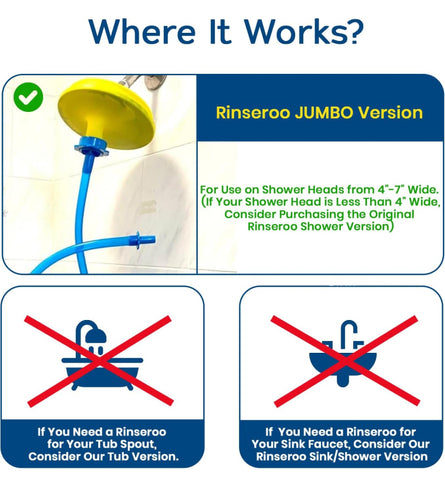 Where It Works?

Rinseroo JUMBO Version

For Use on Shower Heads from 4"-7" Wide. (If Your Shower Head is Less Than 4" Wide, Consider Purchasing the Original Rinseroo Shower Version)

If You Need a Rinseroo for Your Tub Spout, Consider Our Tub Version.

If You Need a Rinseroo for Your Sink Faucet, Consider Our Rinseroo Sink/Shower Version